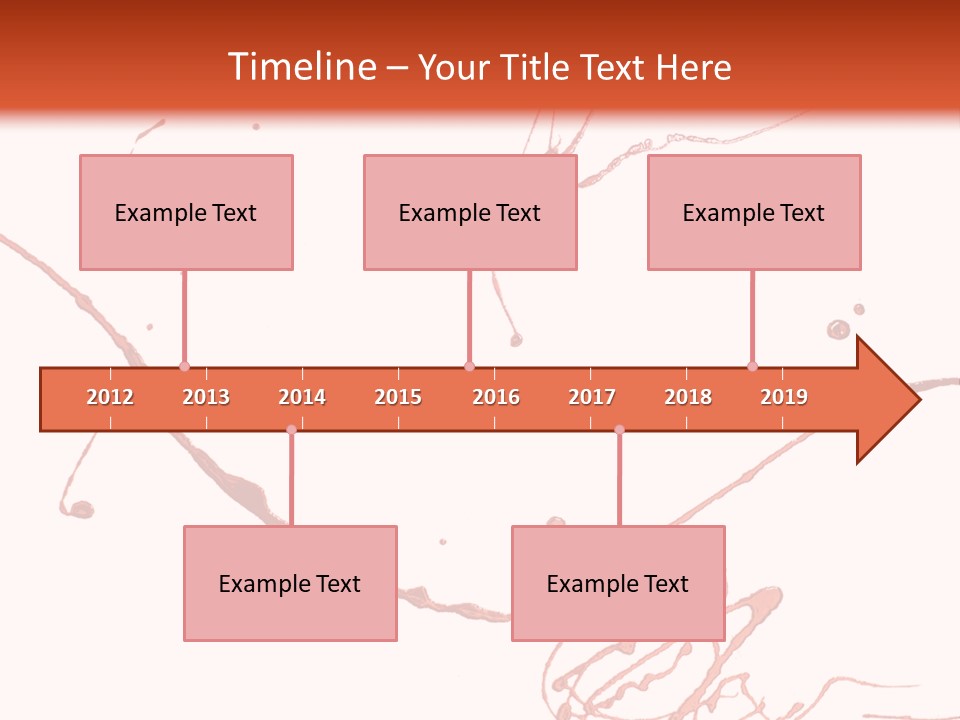 Timeline – Your Title Text Here

Example Text

Example Text

Example Text

2012 2013 2014 2015 2016 2017 2018 2019

Example Text

Example Text